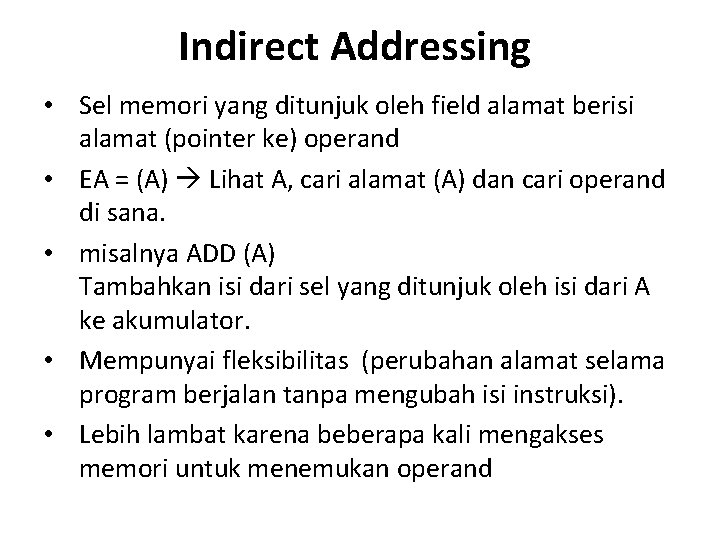 Indirect Addressing

• Sel memori yang ditunjuk oleh field alamat berisi alamat (pointer ke) operand

• EA = (A) → Lihat A, cari alamat (A) dan cari operand di sana.

• misalnya ADD (A)
Tambahkan isi dari sel yang ditunjuk oleh isi dari A ke akumulator.

• Mempunyai fleksibilitas (perubahan alamat selama program berjalan tanpa mengubah isi instruksi).

• Lebih lambat karena beberapa kali mengakses memori untuk menemukan operand